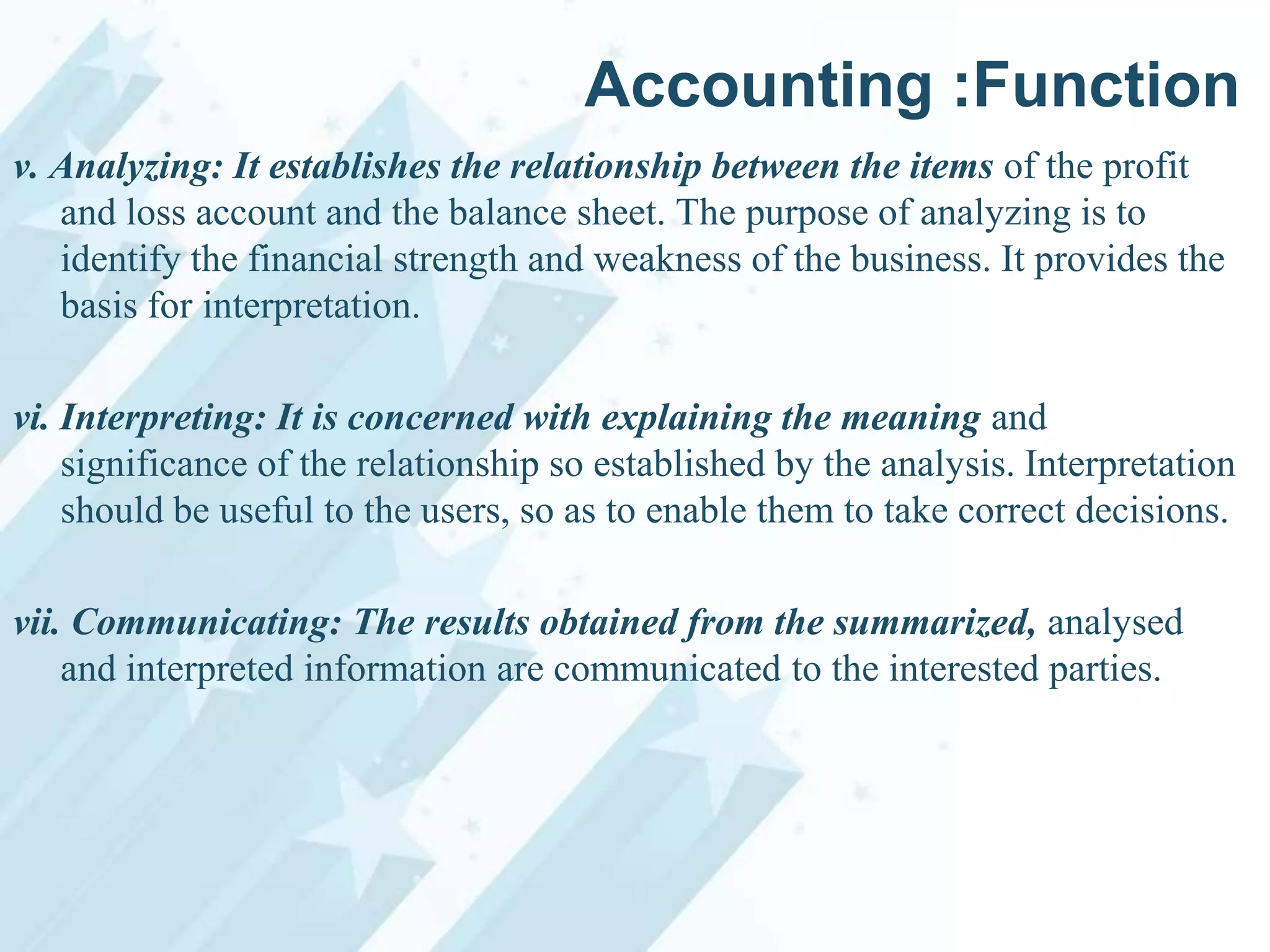 Accounting :Function

v. Analyzing: It establishes the relationship between the items of the profit and loss account and the balance sheet. The purpose of analyzing is to identify the financial strength and weakness of the business. It provides the basis for interpretation.

vi. Interpreting: It is concerned with explaining the meaning and significance of the relationship so established by the analysis. Interpretation should be useful to the users, so as to enable them to take correct decisions.

vii. Communicating: The results obtained from the summarized, analysed and interpreted information are communicated to the interested parties.